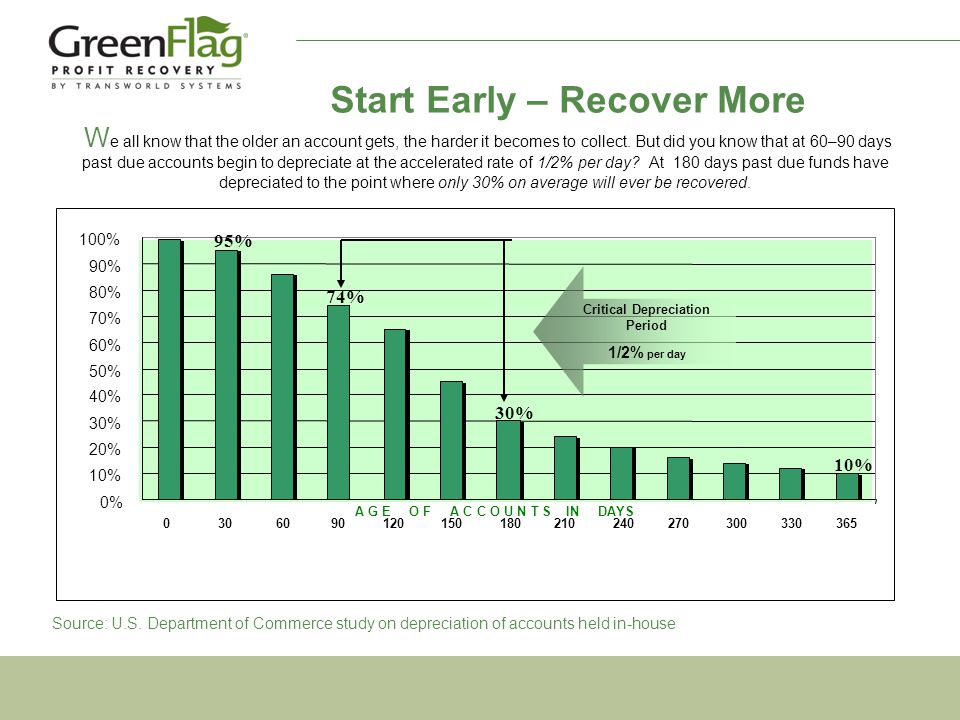 GreenFlag®
PROFIT RECOVERY
BY TRANSWORLD SYSTEMS

Start Early – Recover More

We all know that the older an account gets, the harder it becomes to collect. But did you know that at 60–90 days past due accounts begin to depreciate at the accelerated rate of 1/2% per day? At 180 days past due funds have depreciated to the point where only 30% on average will ever be recovered.

100%
90%
80%
70%
60%
50%
40%
30%
20%
10%
0%

95%
74%
30%
10%

Critical Depreciation Period
1/2% per day

AGE OF ACCOUNTS IN DAYS

0 30 60 90 120 150 180 210 240 270 300 330 365

Source: U.S. Department of Commerce study on depreciation of accounts held in-house